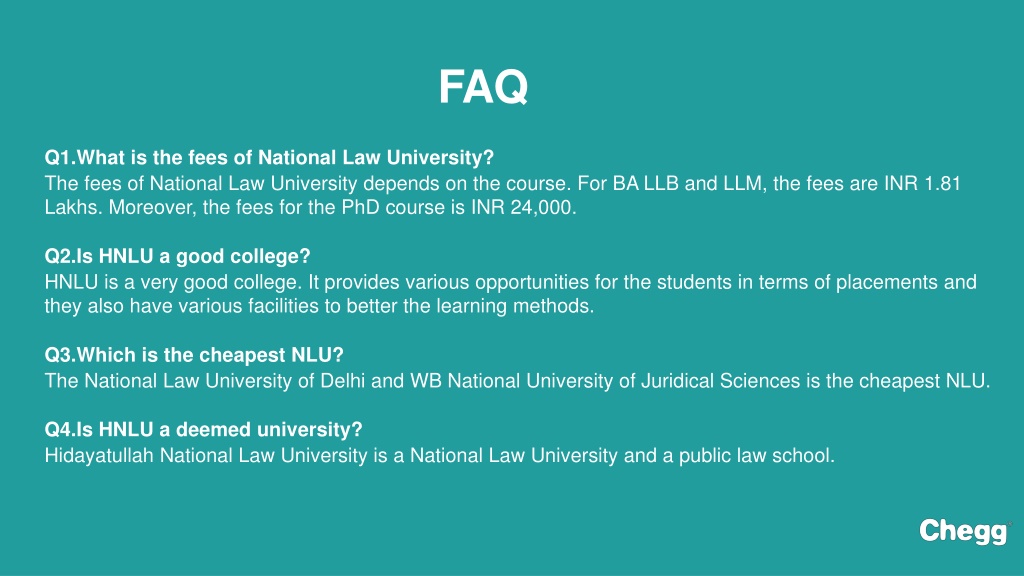 FAQ

Q1.What is the fees of National Law University?
The fees of National Law University depends on the course. For BA LLB and LLM, the fees are INR 1.81 Lakhs. Moreover, the fees for the PhD course is INR 24,000.

Q2.Is HNLU a good college?
HNLU is a very good college. It provides various opportunities for the students in terms of placements and they also have various facilities to better the learning methods.

Q3.Which is the cheapest NLU?
The National Law University of Delhi and WB National University of Juridical Sciences is the cheapest NLU.

Q4.Is HNLU a deemed university?
Hidayatullah National Law University is a National Law University and a public law school.

Chegg